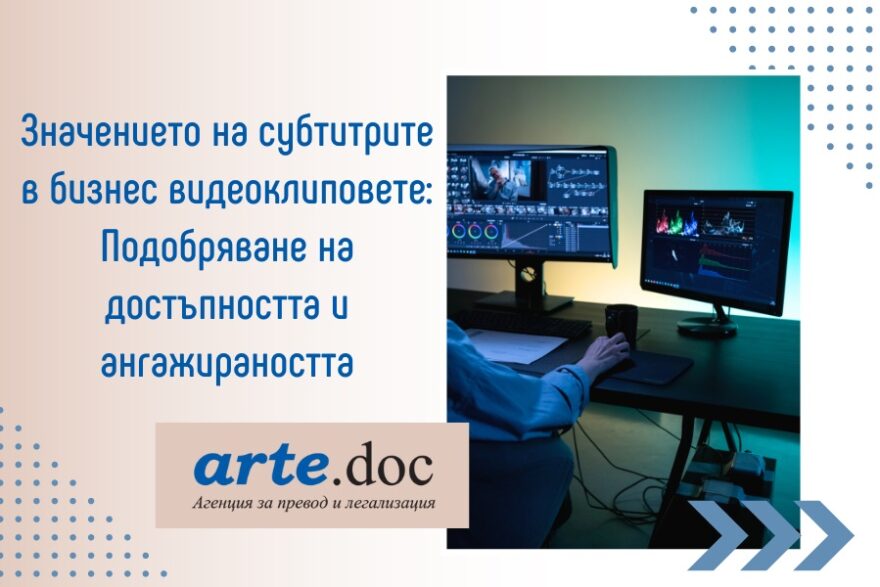 Значението на субтитрите в бизнес видеоклиповете: Подобряване на достъпността и ангажираността

arte.doc
Агенция за превод и легализация